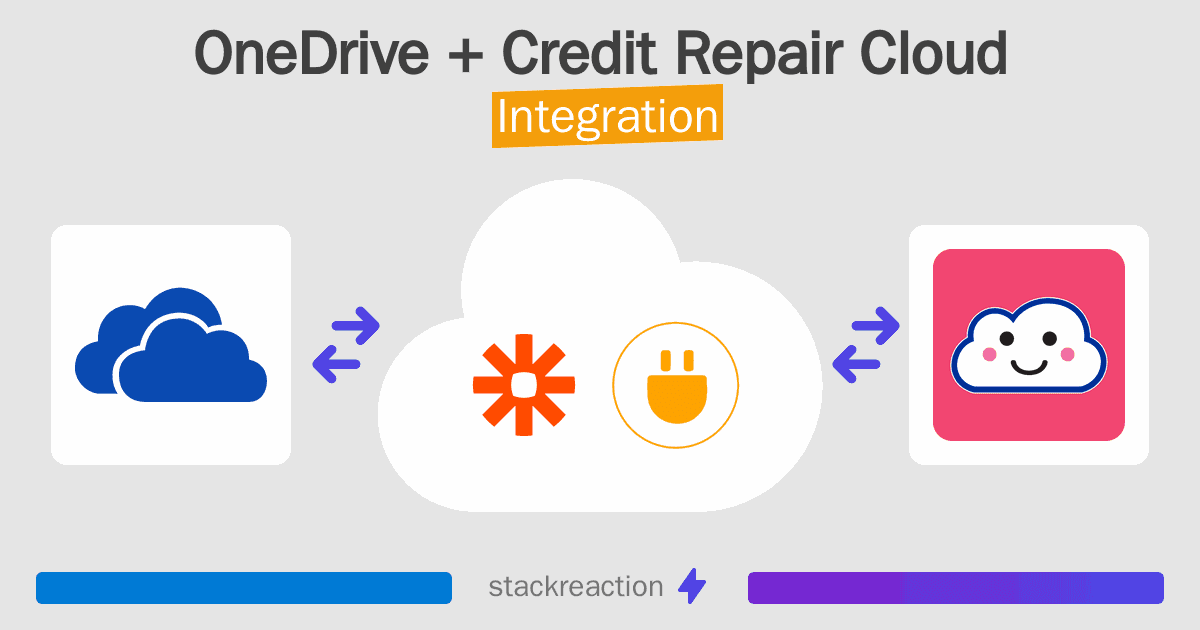 OneDrive + Credit Repair Cloud
Integration

stackreaction